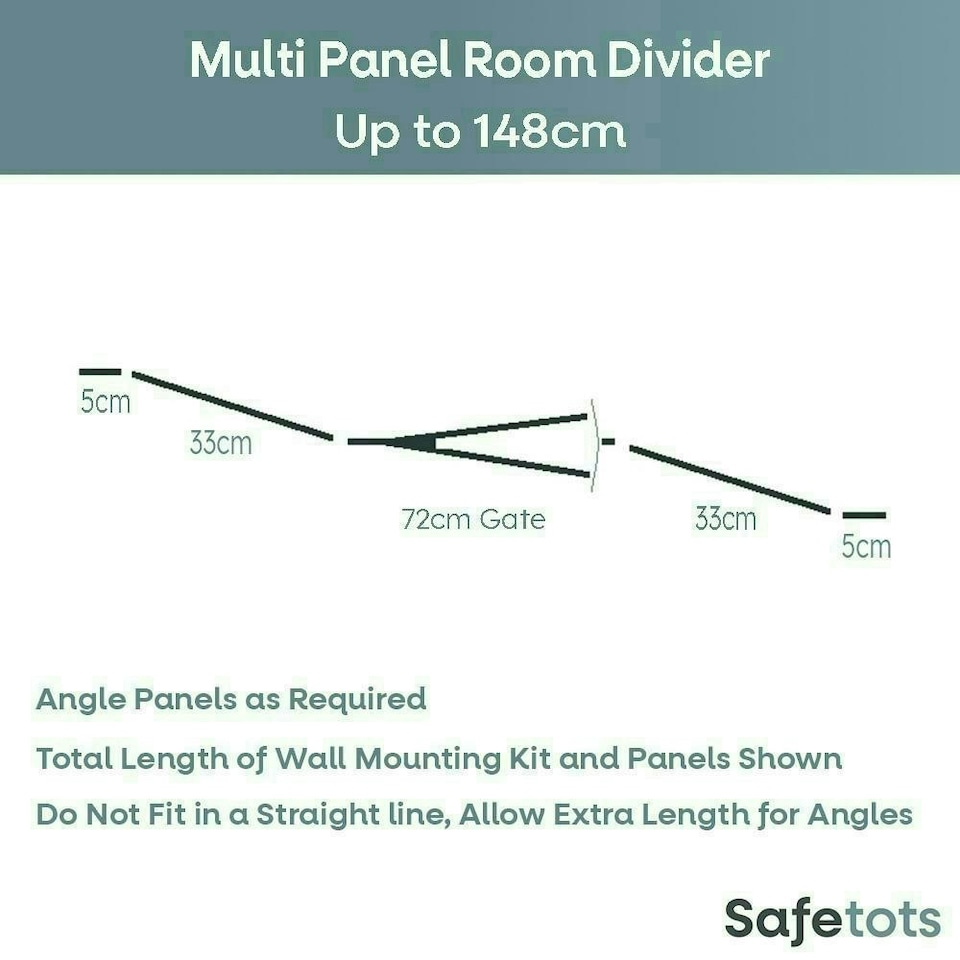 Multi Panel Room Divider
Up to 148cm

5cm
33cm
72cm Gate
33cm
5cm

Angle Panels as Required

Total Length of Wall Mounting Kit and Panels Shown

Do Not Fit in a Straight line, Allow Extra Length for Angles

Safetots